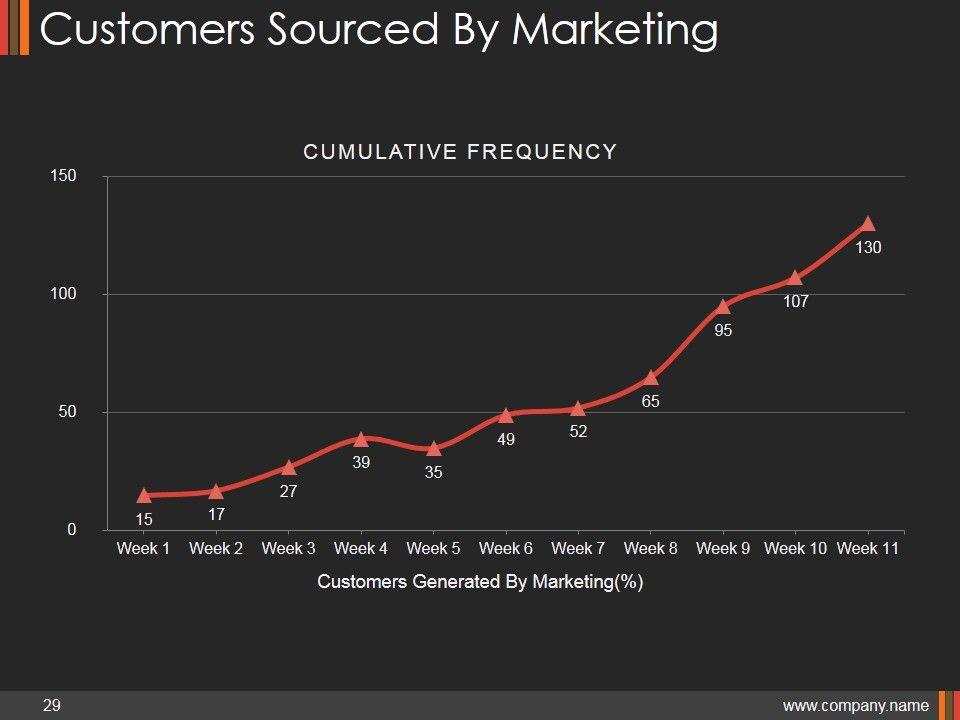 Customers Sourced By Marketing

CUMULATIVE FREQUENCY

150
100
50
0

15
17
27
39
35
49
52
65
95
107
130

Week 1 Week 2 Week 3 Week 4 Week 5 Week 6 Week 7 Week 8 Week 9 Week 10 Week 11

Customers Generated By Marketing(%)

29

www.company.name